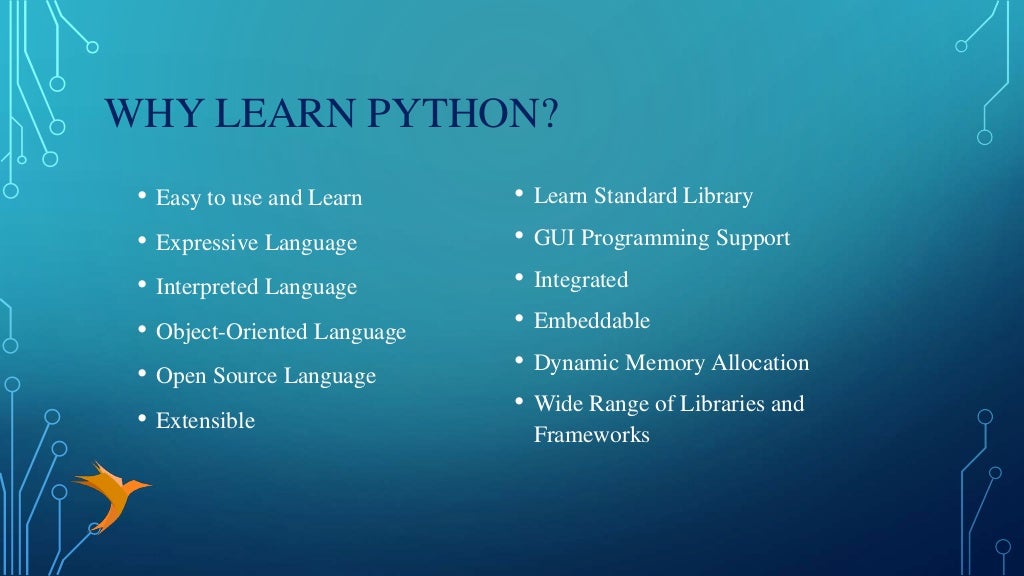 WHY LEARN PYTHON?

• Easy to use and Learn
• Expressive Language
• Interpreted Language
• Object-Oriented Language
• Open Source Language
• Extensible

• Learn Standard Library
• GUI Programming Support
• Integrated
• Embeddable
• Dynamic Memory Allocation
• Wide Range of Libraries and Frameworks